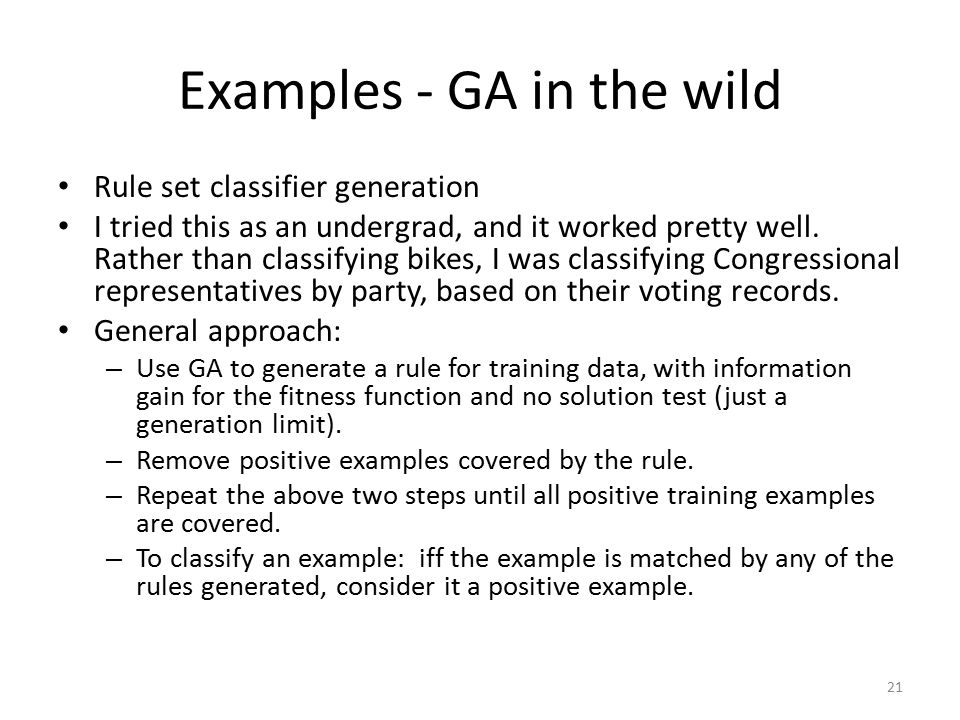 Examples - GA in the wild

• Rule set classifier generation
• I tried this as an undergrad, and it worked pretty well. Rather than classifying bikes, I was classifying Congressional representatives by party, based on their voting records.
• General approach:
 – Use GA to generate a rule for training data, with information gain for the fitness function and no solution test (just a generation limit).
 – Remove positive examples covered by the rule.
 – Repeat the above two steps until all positive training examples are covered.
 – To classify an example: iff the example is matched by any of the rules generated, consider it a positive example.

21